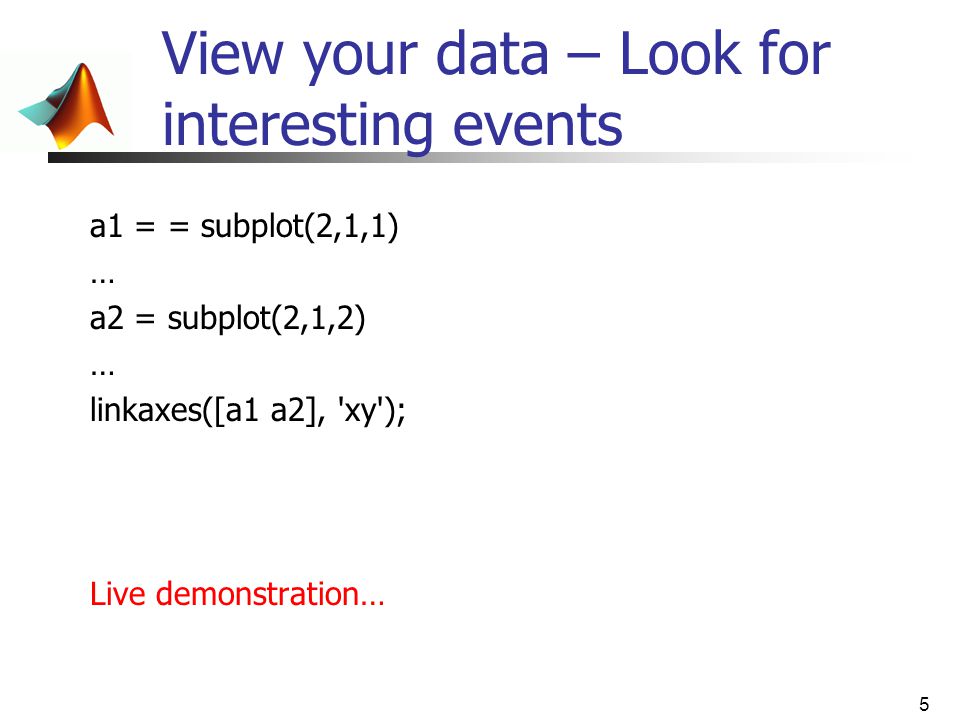 View your data – Look for interesting events

a1 = = subplot(2,1,1)
…
a2 = subplot(2,1,2)
…
linkaxes([a1 a2], 'xy');

Live demonstration…

5